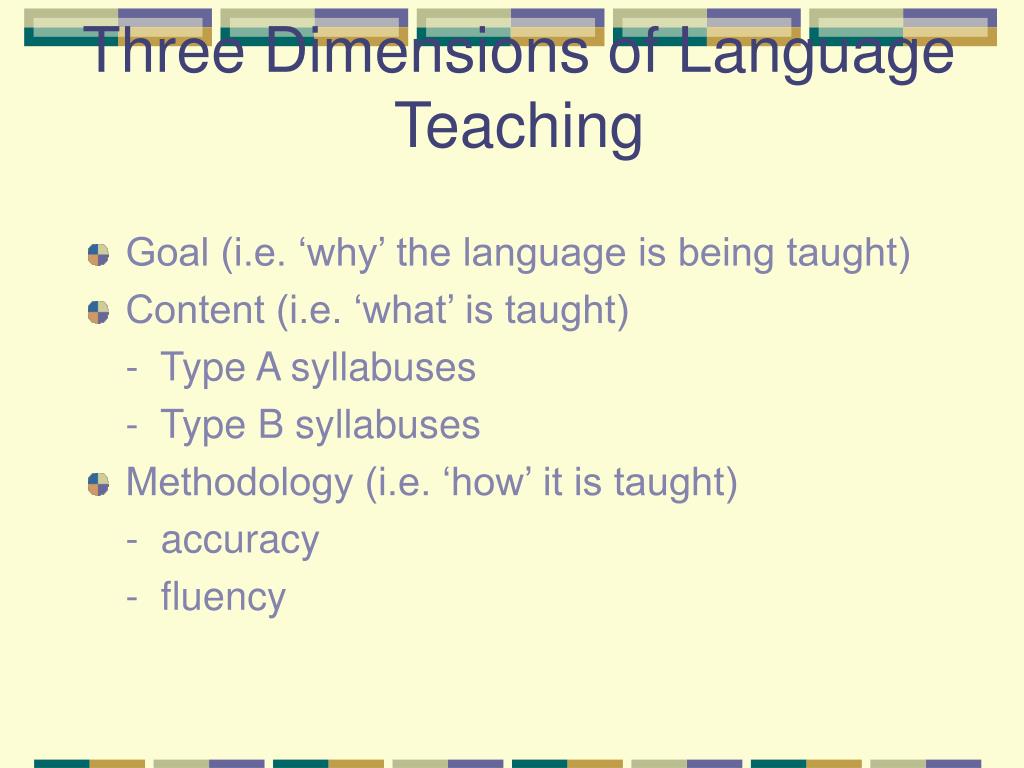 Three Dimensions of Language Teaching

Goal (i.e. ‘why’ the language is being taught)
Content (i.e. ‘what’ is taught)
- Type A syllabuses
- Type B syllabuses
Methodology (i.e. ‘how’ it is taught)
- accuracy
- fluency